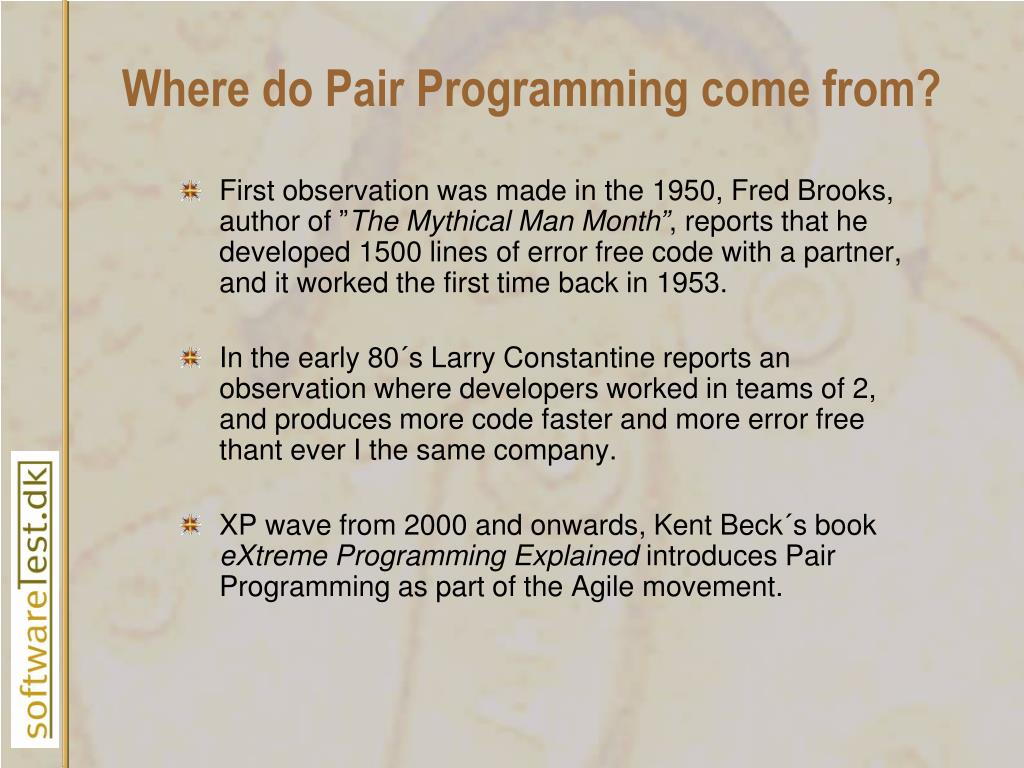 Where do Pair Programming come from?

First observation was made in the 1950, Fred Brooks, author of ”The Mythical Man Month”, reports that he developed 1500 lines of error free code with a partner, and it worked the first time back in 1953.

In the early 80´s Larry Constantine reports an observation where developers worked in teams of 2, and produces more code faster and more error free thant ever I the same company.

XP wave from 2000 and onwards, Kent Beck´s book eXtreme Programming Explained introduces Pair Programming as part of the Agile movement.

softwareTest.dk